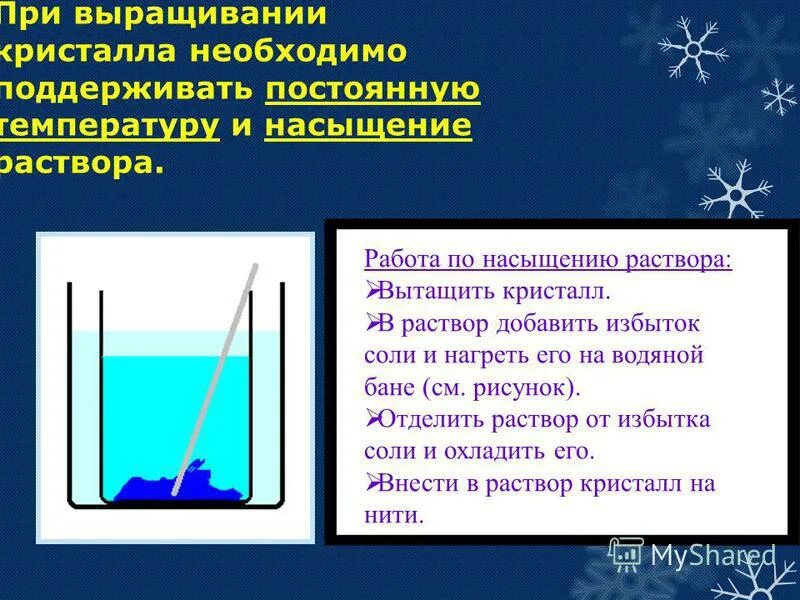 При выращивании кристалла необходимо поддерживать постоянную температуру и насыщение раствора.

Работа по насыщению раствора:
➢Вытащить кристалл.
➢В раствор добавить избыток соли и нагреть его на водяной бане (см. рисунок).
➢Отделить раствор от избытка соли и охладить его.
➢Внести в раствор кристалл на нити.

MyShared